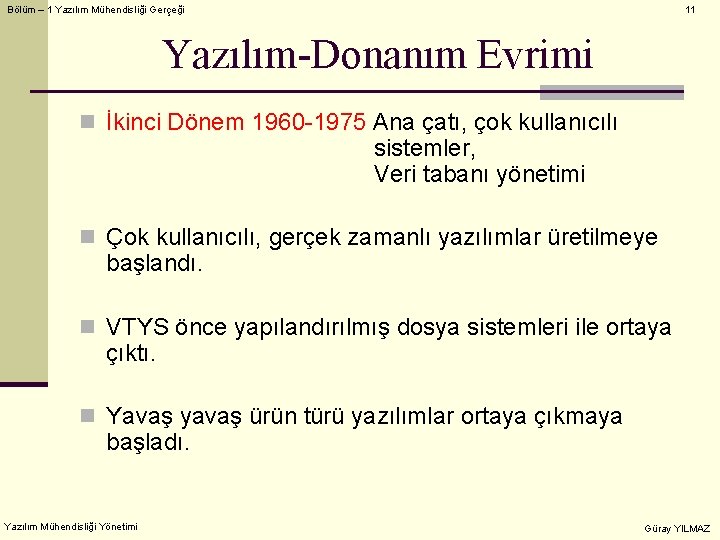 Bölüm – 1 Yazılım Mühendisliği Gerçeği

11

Yazılım-Donanım Evrimi

İkinci Dönem 1960-1975 Ana çatı, çok kullanıcılı sistemler,
Veri tabanı yönetimi

Çok kullanıcılı, gerçek zamanlı yazılımlar üretilmeye başlandı.

VTYS önce yapılandırılmış dosya sistemleri ile ortaya çıktı.

Yavaş yavaş ürün türü yazılımlar ortaya çıkmaya başladı.

Yazılım Mühendisliği Yönetimi

Güray YILMAZ